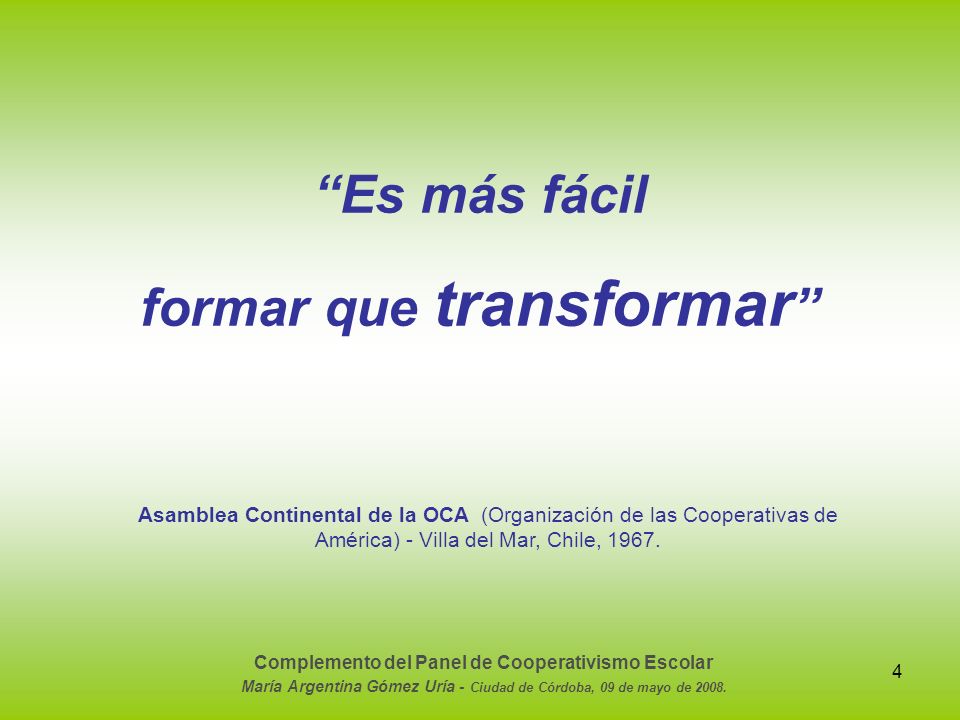 “Es más fácil

formar que transformar”

Asamblea Continental de la OCA (Organización de las Cooperativas de América) - Villa del Mar, Chile, 1967.

Complemento del Panel de Cooperativismo Escolar
María Argentina Gómez Uría - Ciudad de Córdoba, 09 de mayo de 2008.

4